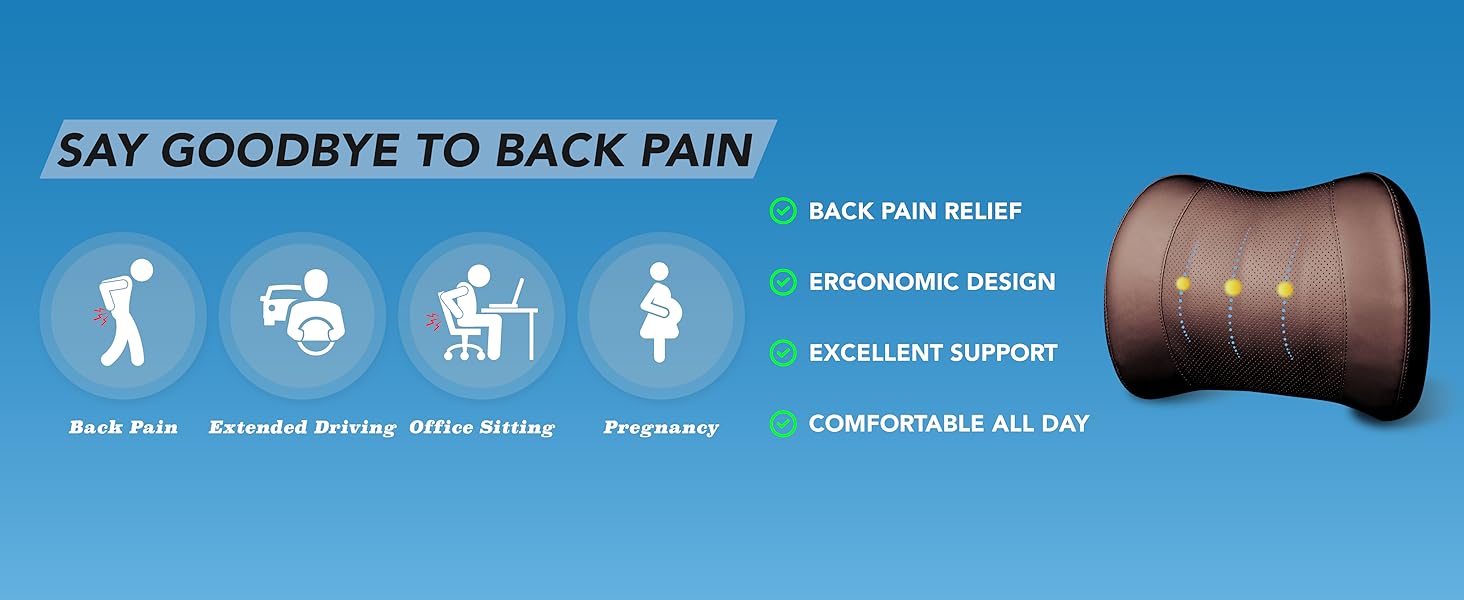 SAY GOODBYE TO BACK PAIN

Back Pain

Extended Driving

Office Sitting

Pregnancy

BACK PAIN RELIEF

ERGONOMIC DESIGN

EXCELLENT SUPPORT

COMFORTABLE ALL DAY